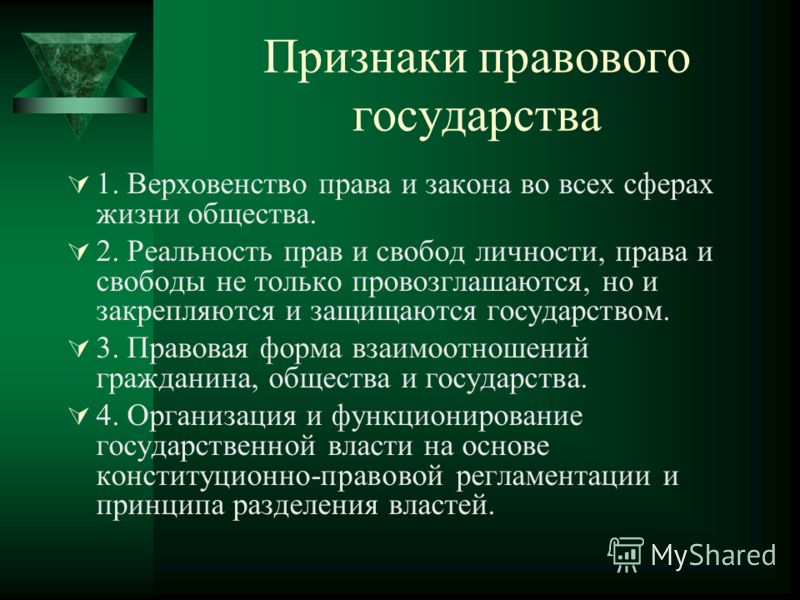 Признаки правового государства

1. Верховенство права и закона во всех сферах жизни общества.

2. Реальность прав и свобод личности, права и свободы не только провозглашаются, но и закрепляются и защищаются государством.

3. Правовая форма взаимоотношений гражданина, общества и государства.

4. Организация и функционирование государственной власти на основе конституционно-правовой регламентации и принципа разделения властей.

MyShared